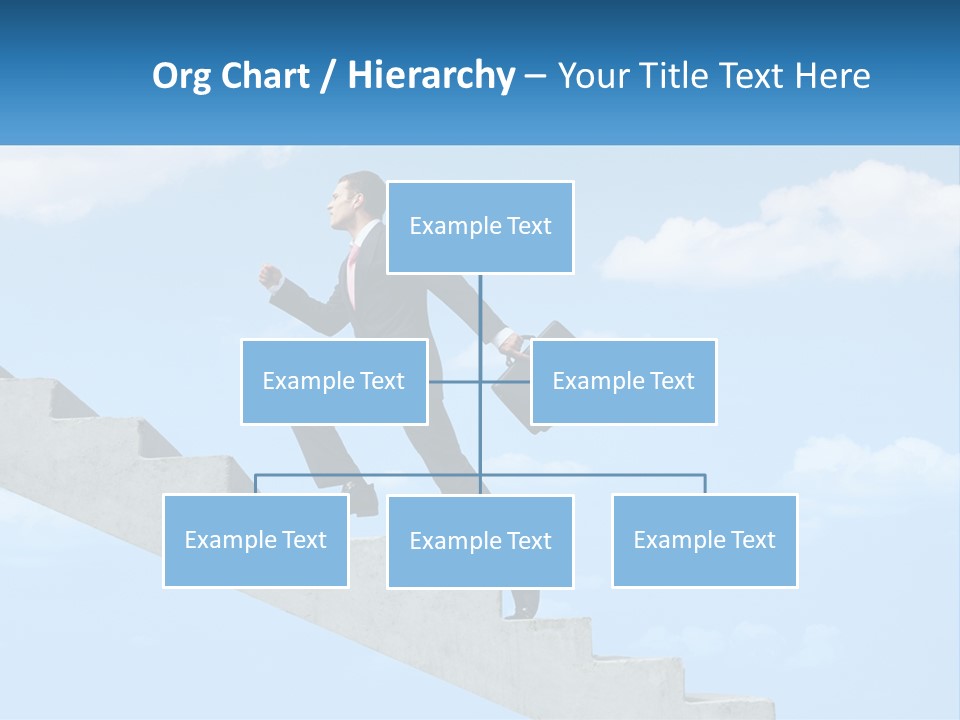 Org Chart / Hierarchy – Your Title Text Here

Example Text

Example Text

Example Text

Example Text

Example Text

Example Text